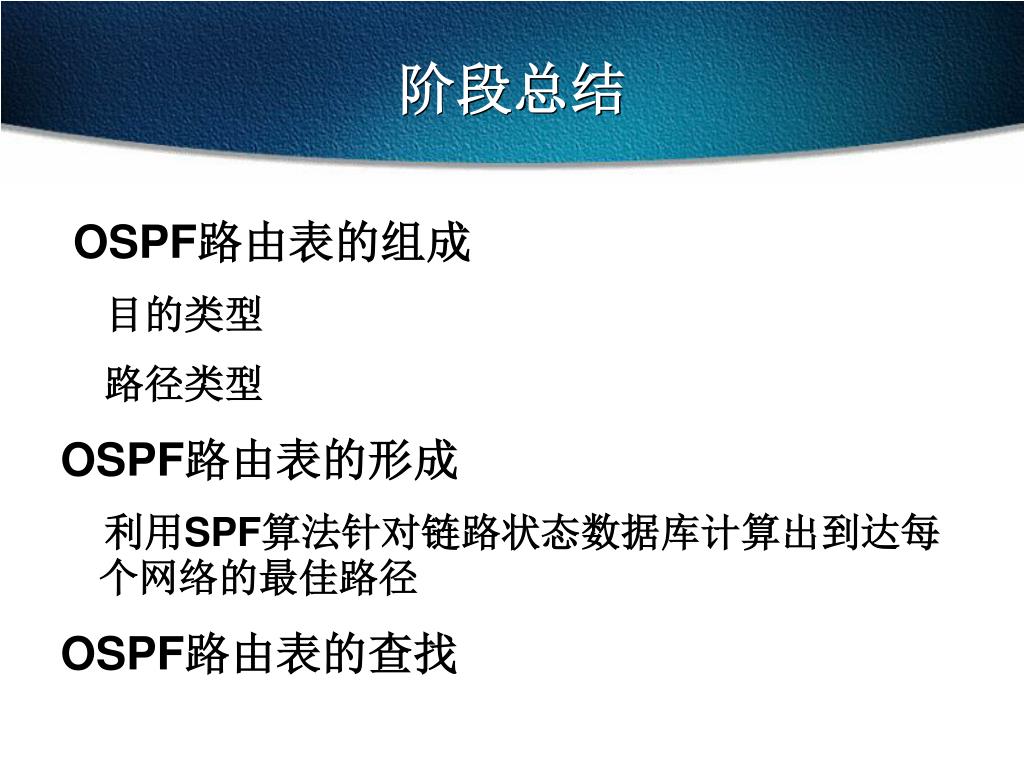 阶段总结

OSPF路由表的组成

目的类型

路径类型

OSPF路由表的形成

利用SPF算法针对链路状态数据库计算出到达每个网络的最佳路径

OSPF路由表的查找